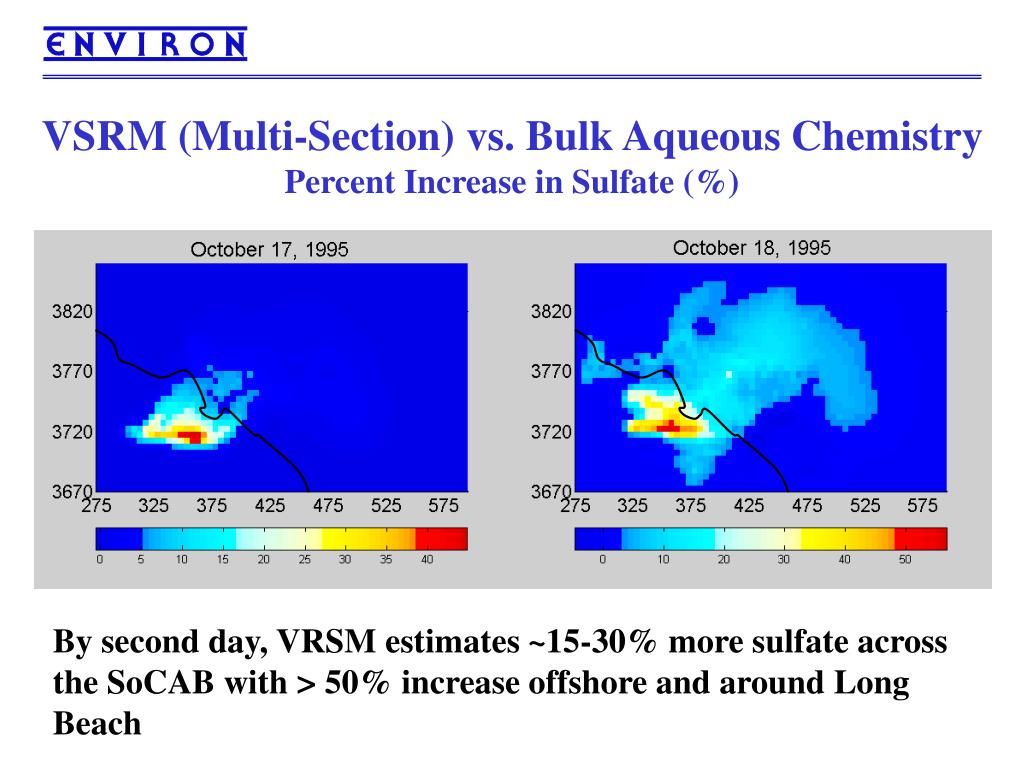 ENVIRON

VSRM (Multi-Section) vs. Bulk Aqueous Chemistry
Percent Increase in Sulfate (%)

October 17, 1995

3820
3770
3720
3670
275 325 375 425 475 525 575

0 5 10 15 20 25 30 35 40

October 18, 1995

3820
3770
3720
3670
275 325 375 425 475 525 575

0 10 20 30 40 50

By second day, VRSM estimates ~15-30% more sulfate across the SoCAB with > 50% increase offshore and around Long Beach